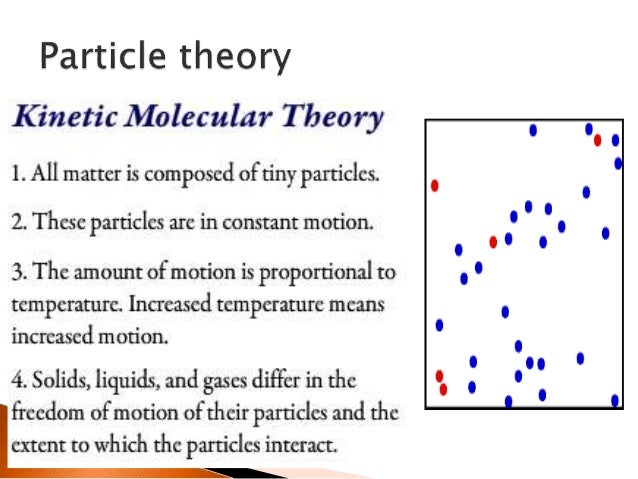 Particle theory

Kinetic Molecular Theory

1. All matter is composed of tiny particles.

2. These particles are in constant motion.

3. The amount of motion is proportional to temperature. Increased temperature means increased motion.

4. Solids, liquids, and gases differ in the freedom of motion of their particles and the extent to which the particles interact.